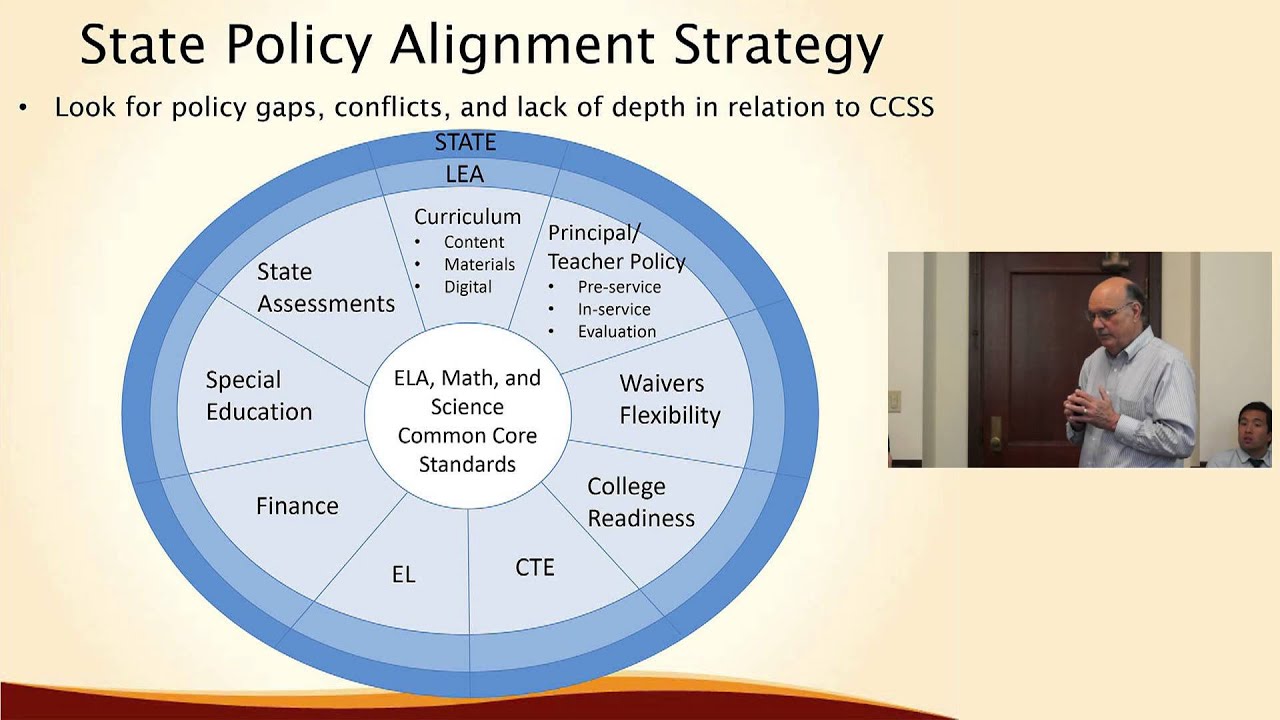 State Policy Alignment Strategy

• Look for policy gaps, conflicts, and lack of depth in relation to CCSS

STATE

LEA

Curriculum
• Content
• Materials
• Digital

Principal/ Teacher Policy
• Pre-service
• In-service
• Evaluation

Waivers Flexibility

College Readiness

CTE

EL

Finance

Special Education

State Assessments

ELA, Math, and Science Common Core Standards